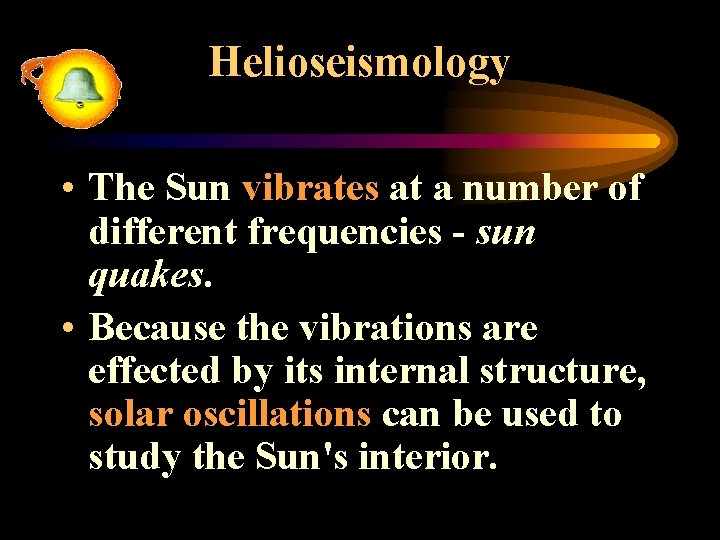 Helioseismology

• The Sun vibrates at a number of different frequencies - sun quakes.

• Because the vibrations are effected by its internal structure, solar oscillations can be used to study the Sun's interior.